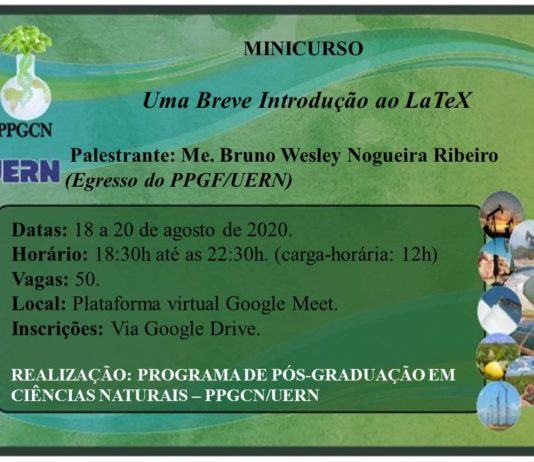 PPGCN

UERN

MINICURSO

Uma Breve Introdução ao LaTeX

Palestrante: Me. Bruno Wesley Nogueira Ribeiro (Egresso do PPGF/UERN)

Datas: 18 a 20 de agosto de 2020.
Horário: 18:30h até as 22:30h. (carga-horária: 12h)
Vagas: 50.
Local: Plataforma virtual Google Meet.
Inscrições: Via Google Drive.

REALIZAÇÃO: PROGRAMA DE PÓS-GRADUAÇÃO EM CIÊNCIAS NATURAIS – PPGCN/UERN